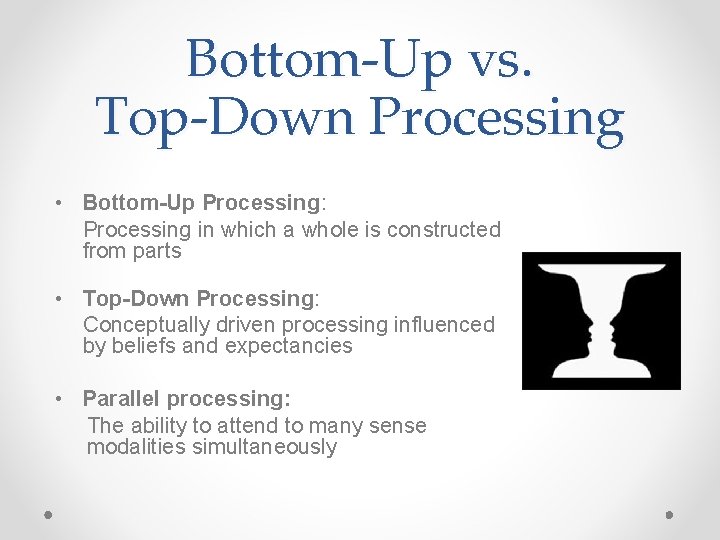 Bottom-Up vs. Top-Down Processing

• Bottom-Up Processing:
Processing in which a whole is constructed from parts

• Top-Down Processing:
Conceptually driven processing influenced by beliefs and expectancies

• Parallel processing:
The ability to attend to many sense modalities simultaneously